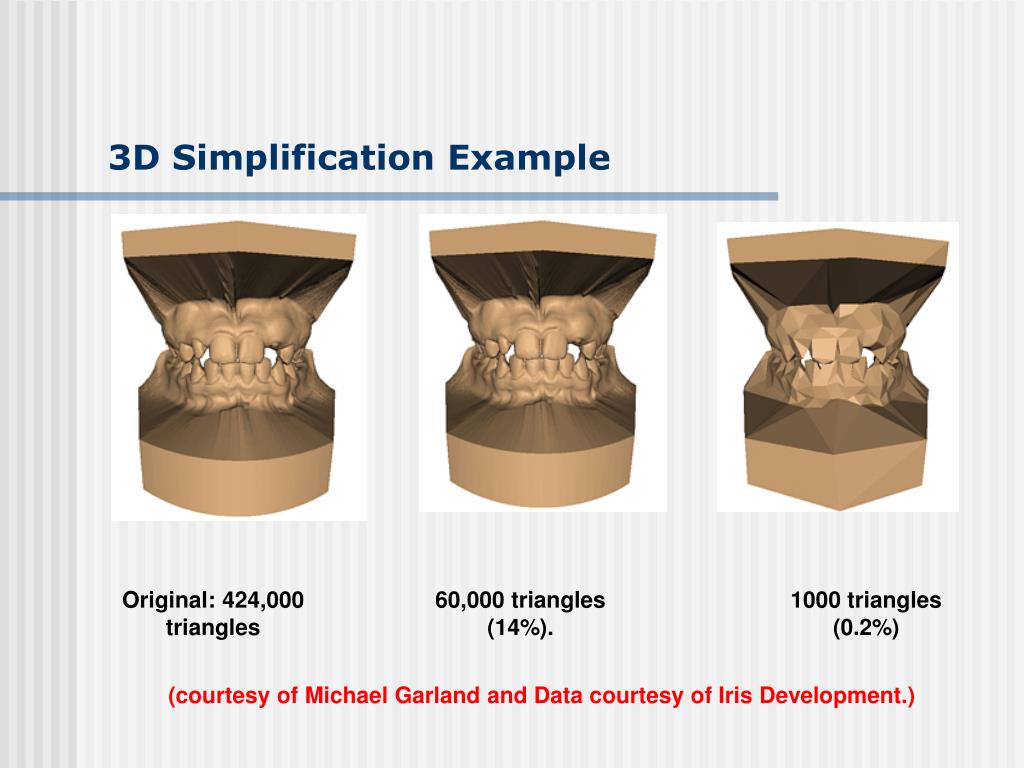 3D Simplification Example

Original: 424,000 triangles

60,000 triangles (14%).

1000 triangles (0.2%)

(courtesy of Michael Garland and Data courtesy of Iris Development.)